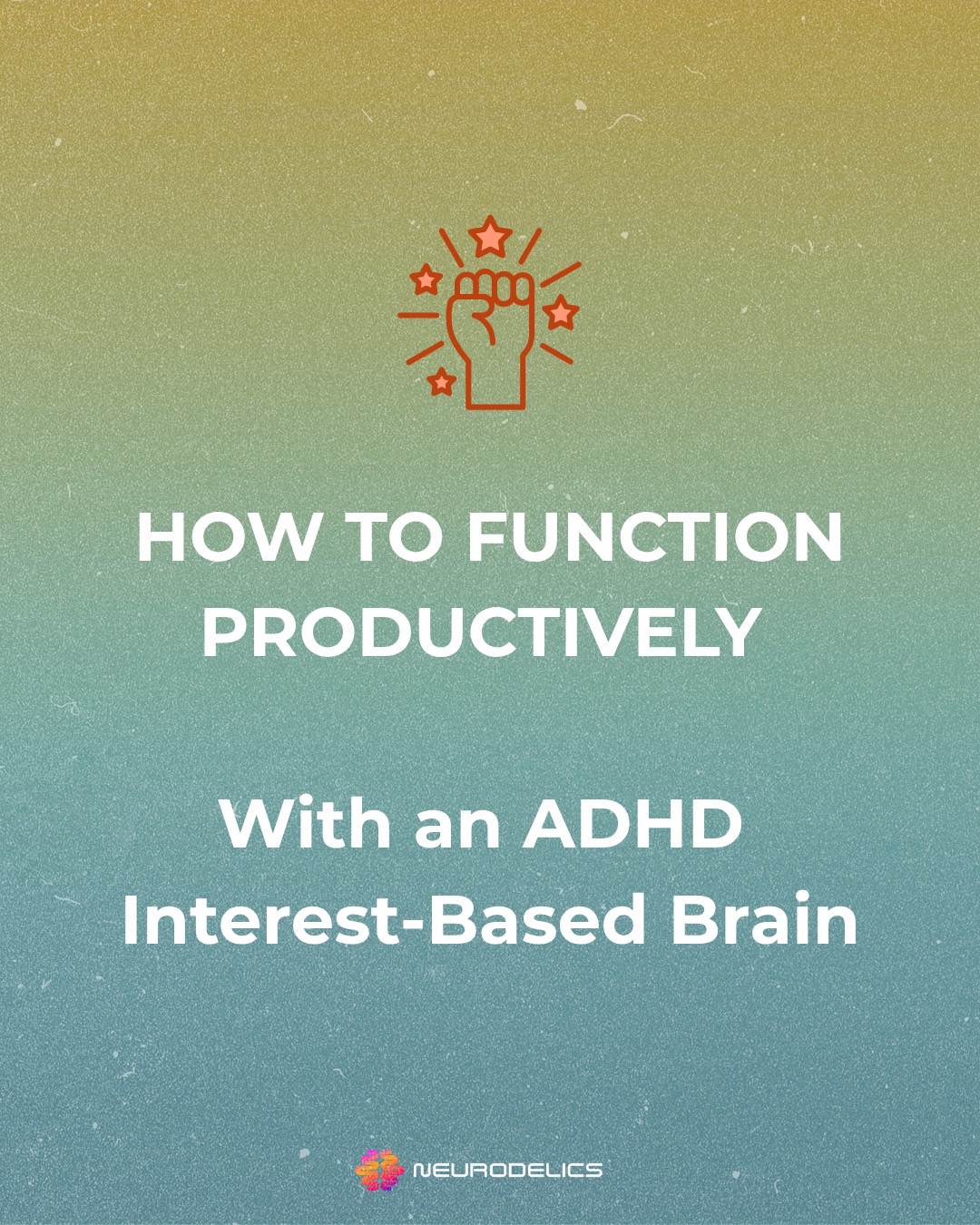 HOW TO FUNCTION PRODUCTIVELY

With an ADHD Interest-Based Brain

NEURODELICS